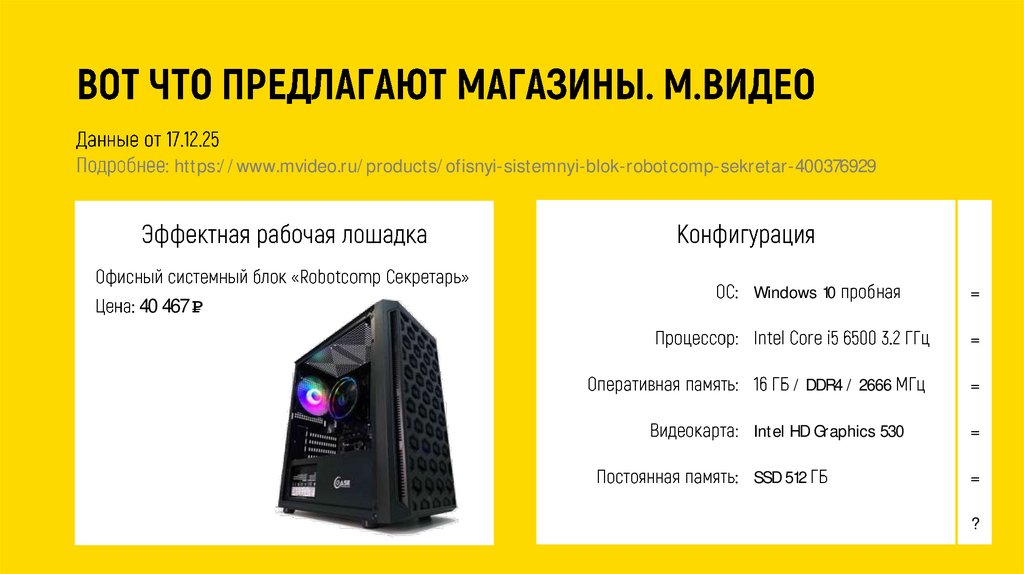 ВОТ ЧТО ПРЕДЛАГАЮТ МАГАЗИНЫ. М.ВИДЕО

Данные от 17.12.25
Подробнее: https://www.mvideo.ru/products/ofisnyi-sistemnyi-blok-robotcomp-sekretar-400376929

Эффектная рабочая лошадка

Офисный системный блок «Robotcomp Секретарь»
Цена: 40 467 ₽

Конфигурация

| | | |
|---|---|---|
| ОС: | Windows 10 пробная | = |
| Процессор: | Intel Core i5 6500 3.2 ГГц | = |
| Оперативная память: | 16 ГБ / DDR4 / 2666 МГц | = |
| Видеокарта: | Intel HD Graphics 530 | = |
| Постоянная память: | SSD 512 ГБ | = |
| | | ? |